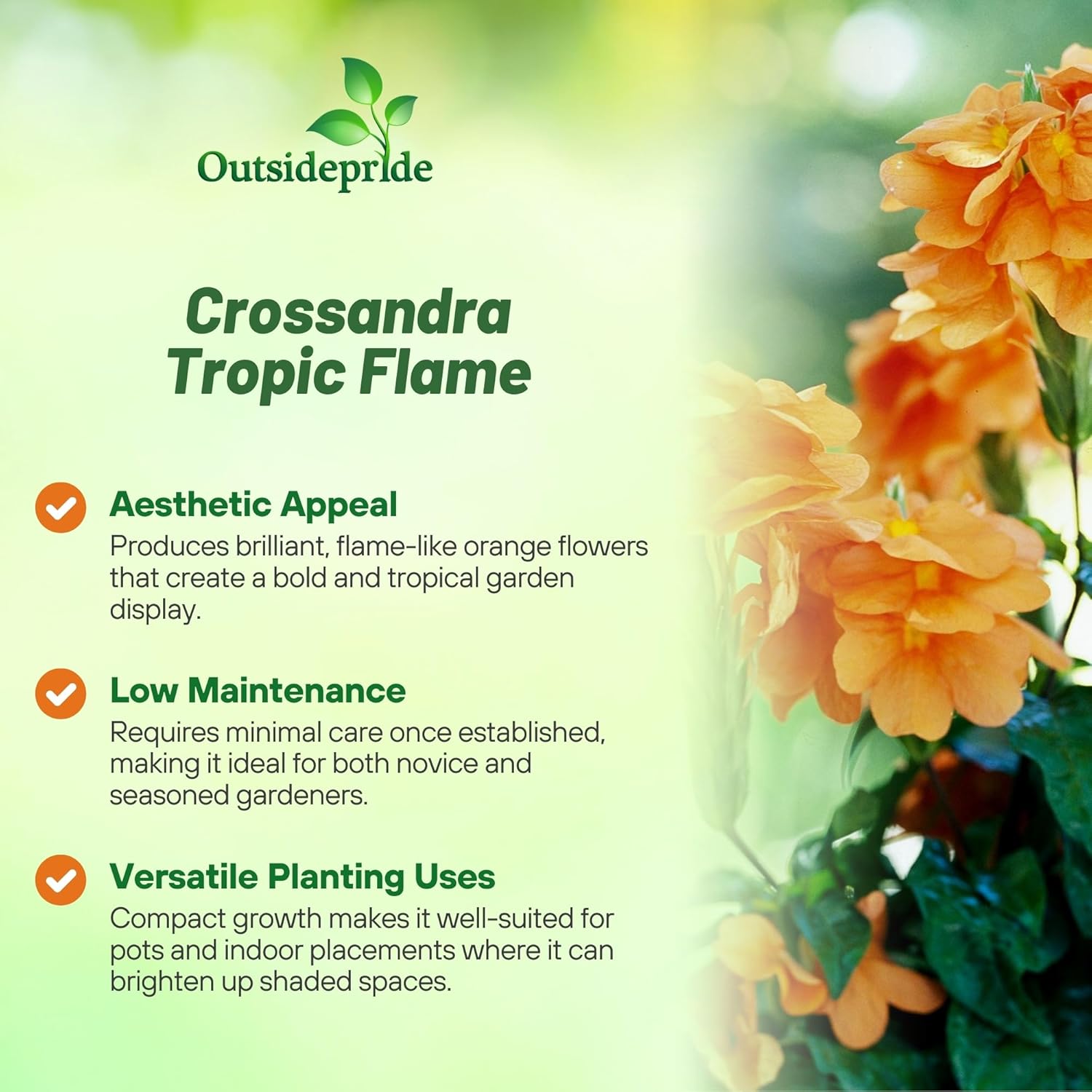 Outsidepride

Crossandra Tropic Flame

Aesthetic Appeal
Produces brilliant, flame-like orange flowers that create a bold and tropical garden display.

Low Maintenance
Requires minimal care once established, making it ideal for both novice and seasoned gardeners.

Versatile Planting Uses
Compact growth makes it well-suited for pots and indoor placements where it can brighten up shaded spaces.